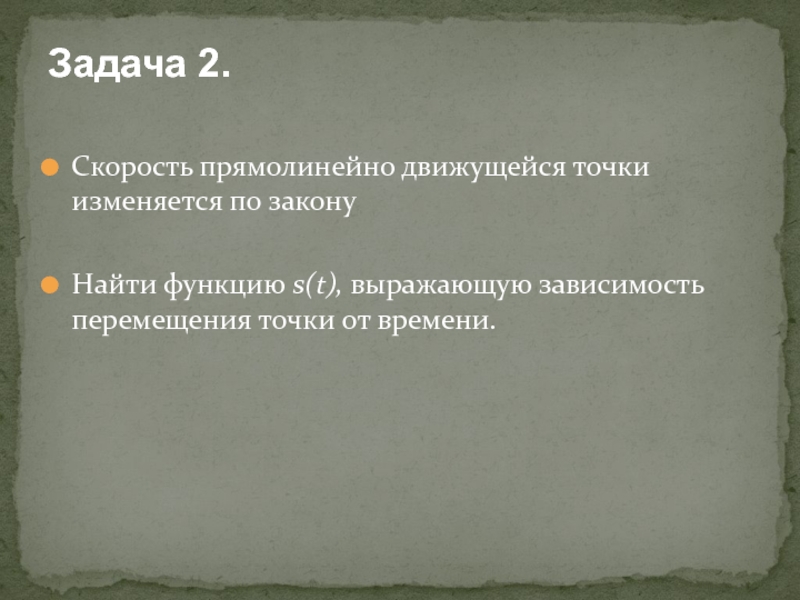 Задача 2.

Скорость прямолинейно движущейся точки изменяется по закону

Найти функцию $s(t)$, выражающую зависимость перемещения точки от времени.